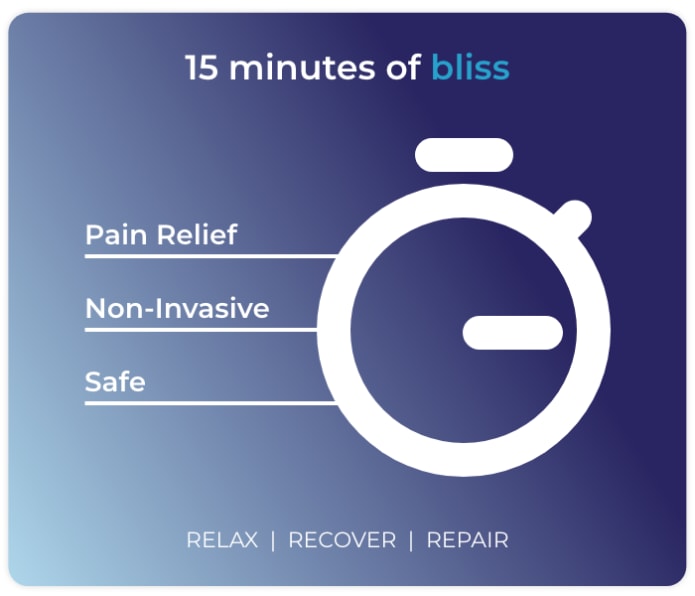 15 minutes of bliss

Pain Relief

Non-Invasive

Safe

RELAX | RECOVER | REPAIR